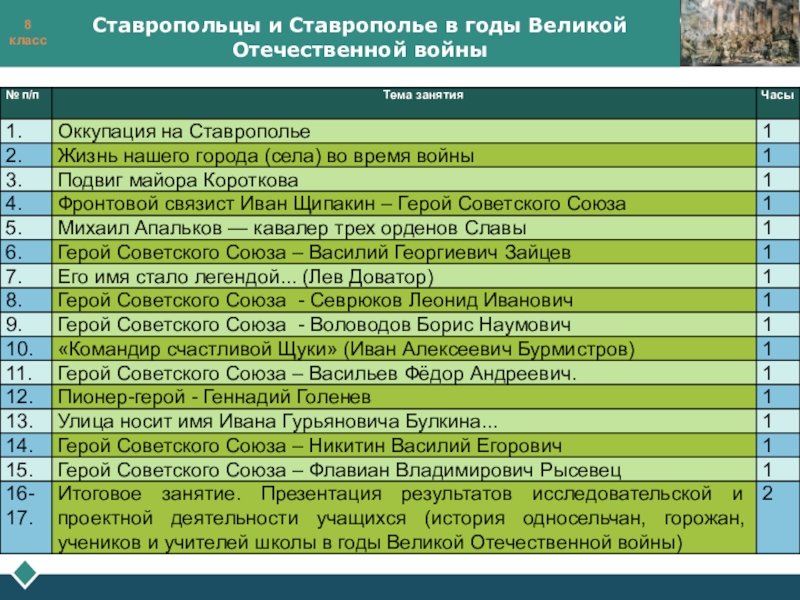 8 класс

Ставропольцы и Ставрополье в годы Великой Отечественной войны

| № п/п | Тема занятия | Часы |
|---|---|---|
| 1. | Оккупация на Ставрополье | 1 |
| 2. | Жизнь нашего города (села) во время войны | 1 |
| 3. | Подвиг майора Короткова | 1 |
| 4. | Фронтовой связист Иван Щипакин – Герой Советского Союза | 1 |
| 5. | Михаил Апальков — кавалер трех орденов Славы | 1 |
| 6. | Герой Советского Союза – Василий Георгиевич Зайцев | 1 |
| 7. | Его имя стало легендой... (Лев Доватор) | 1 |
| 8. | Герой Советского Союза - Севрюков Леонид Иванович | 1 |
| 9. | Герой Советского Союза - Воловодов Борис Наумович | 1 |
| 10. | «Командир счастливой Щуки» (Иван Алексеевич Бурмистров) | 1 |
| 11. | Герой Советского Союза – Васильев Фёдор Андреевич. | 1 |
| 12. | Пионер-герой - Геннадий Голенев | 1 |
| 13. | Улица носит имя Ивана Гурьяновича Булкина... | 1 |
| 14. | Герой Советского Союза – Никитин Василий Егорович | 1 |
| 15. | Герой Советского Союза – Флавиан Владимирович Рысевец | 1 |
| 16-17. | Итоговое занятие. Презентация результатов исследовательской и проектной деятельности учащихся (история односельчан, горожан, учеников и учителей школы в годы Великой Отечественной войны) | 2 |